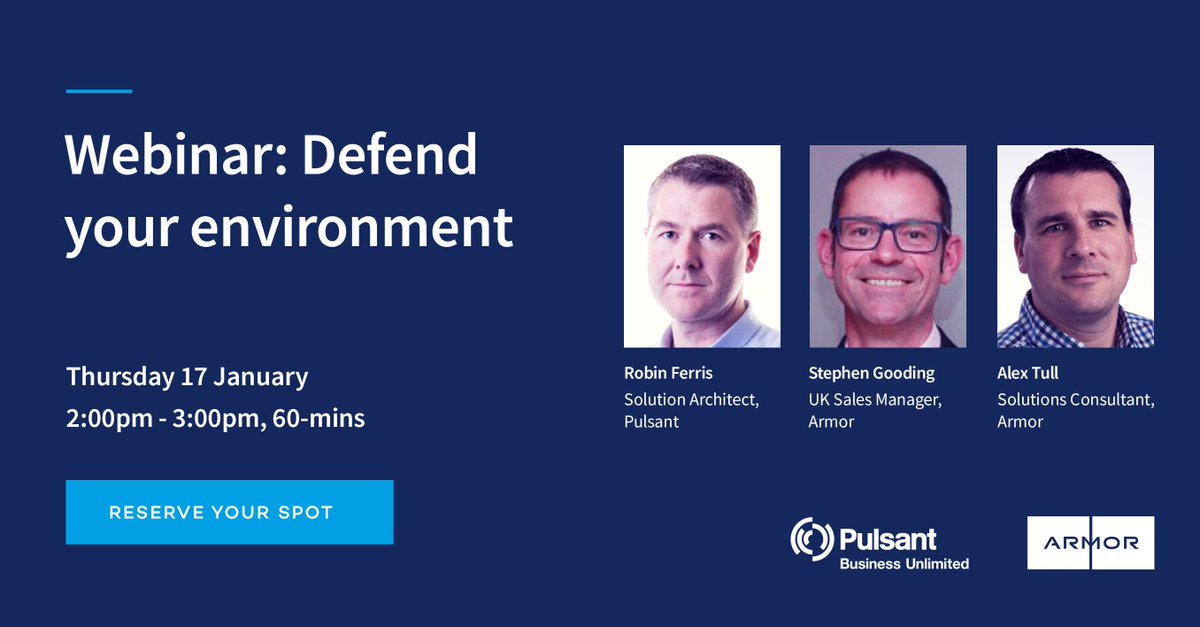 Webinar: Defend your environment

Thursday 17 January
2:00pm - 3:00pm, 60-mins

RESERVE YOUR SPOT

Robin Ferris
Solution Architect, Pulsant

Stephen Gooding
UK Sales Manager, Armor

Alex Tull
Solutions Consultant, Armor

Pulsant
Business Unlimited

ARMOR